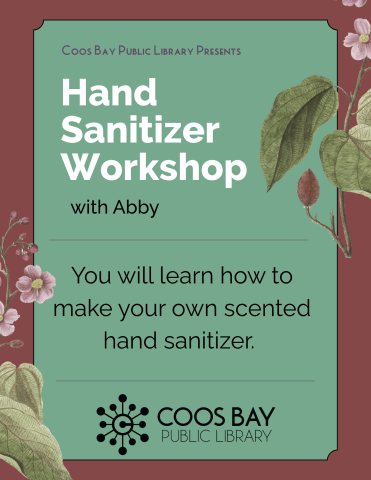 Coos Bay Public Library Presents

Hand Sanitizer Workshop

with Abby

You will learn how to make your own scented hand sanitizer.

COOS BAY
PUBLIC LIBRARY